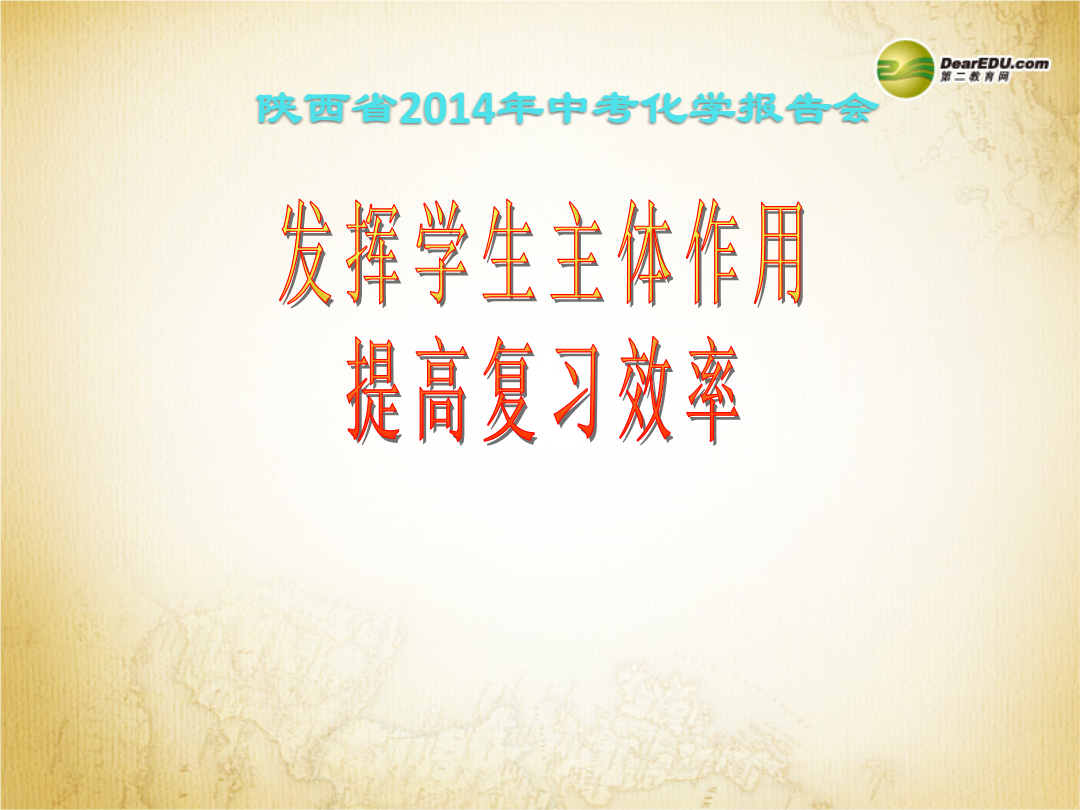 DearEDU.com
第二教育网

陕西省2014年中考化学报告会

发挥学生主体作用
提高复习效率